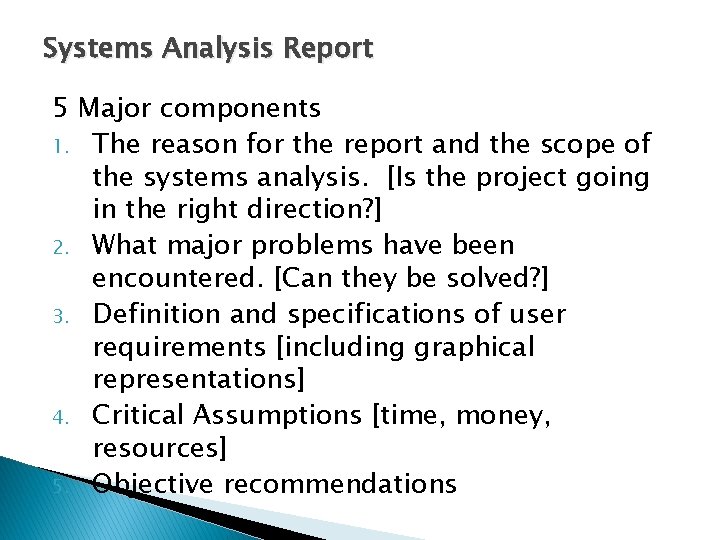 Systems Analysis Report

5 Major components

1. The reason for the report and the scope of the systems analysis. [Is the project going in the right direction?]
2. What major problems have been encountered. [Can they be solved?]
3. Definition and specifications of user requirements [including graphical representations]
4. Critical Assumptions [time, money, resources]
5. Objective recommendations